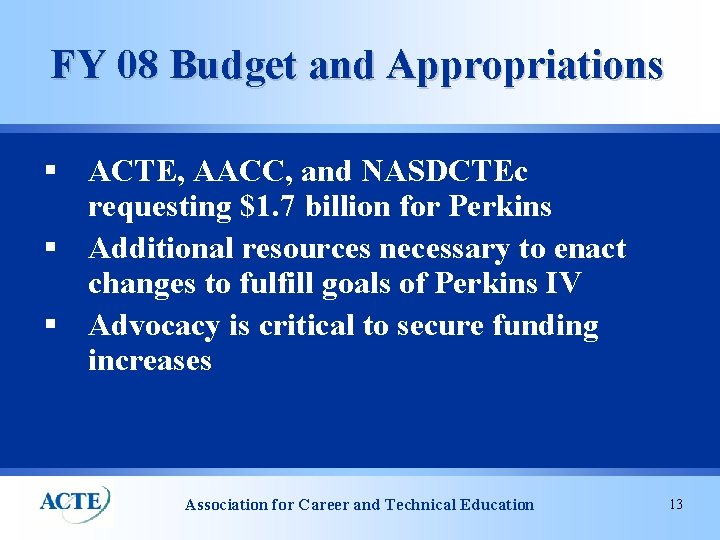 FY 08 Budget and Appropriations

▪ ACTE, AACC, and NASDCTEc requesting $1.7 billion for Perkins
▪ Additional resources necessary to enact changes to fulfill goals of Perkins IV
▪ Advocacy is critical to secure funding increases

ACTE

Association for Career and Technical Education

13